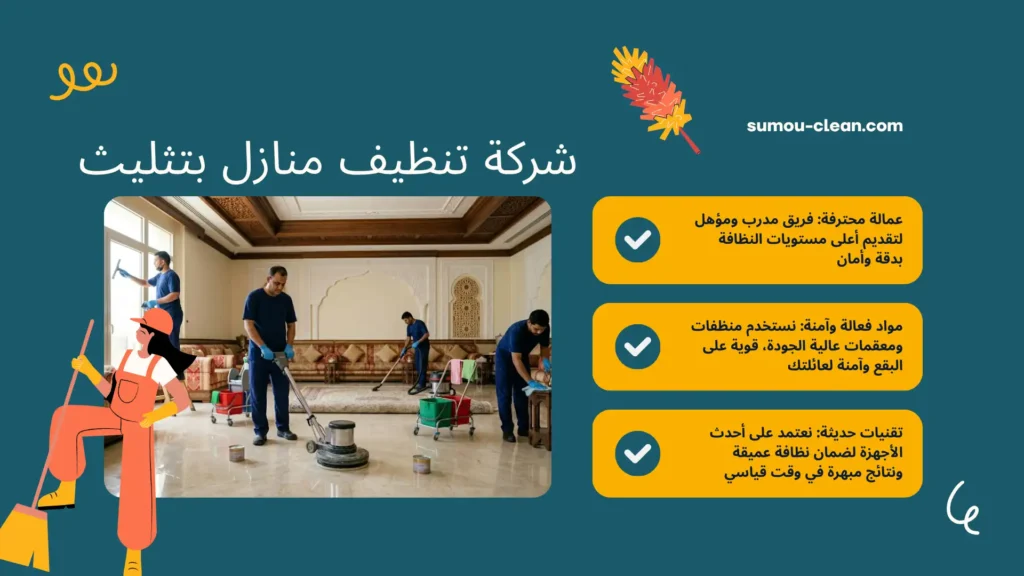 sumou-clean.com

شركة تنظيف منازل بتثليث

عمالة محترفة: فريق مدرب ومؤهل لتقديم أعلى مستويات النظافة بدقة وأمان

مواد فعالة وآمنة: نستخدم منظفات ومعقمات عالية الجودة، قوية على البقع وآمنة لعائلتك

تقنيات حديثة: نعتمد على أحدث الأجهزة لضمان نظافة عميقة ونتائج مبهرة في وقت قياسي